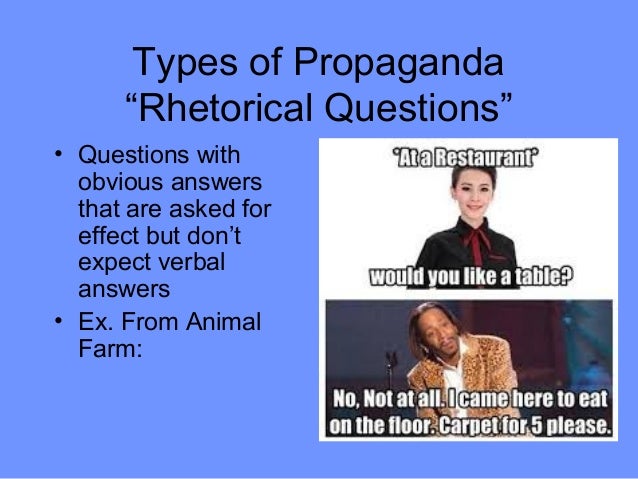 Types of Propaganda
“Rhetorical Questions”

• Questions with obvious answers that are asked for effect but don’t expect verbal answers
• Ex. From Animal Farm:

*At a Restaurant*

would you like a table?

No, Not at all. I came here to eat on the floor. Carpet for 5 please.